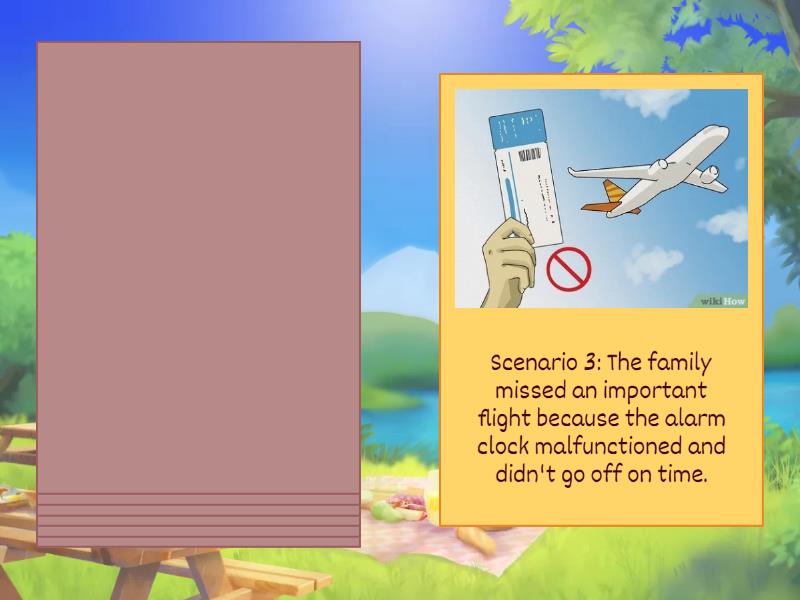 wikiHow

Scenario 3: The family missed an important flight because the alarm clock malfunctioned and didn't go off on time.